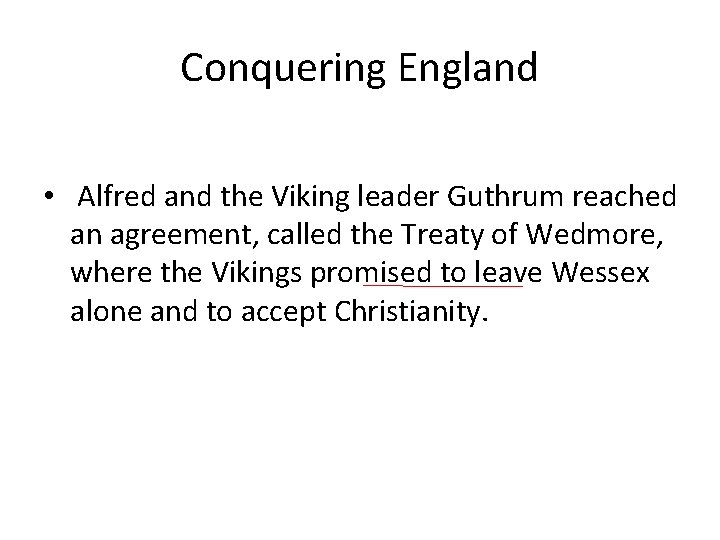 Conquering England

• Alfred and the Viking leader Guthrum reached an agreement, called the Treaty of Wedmore, where the Vikings promised to leave Wessex alone and to accept Christianity.